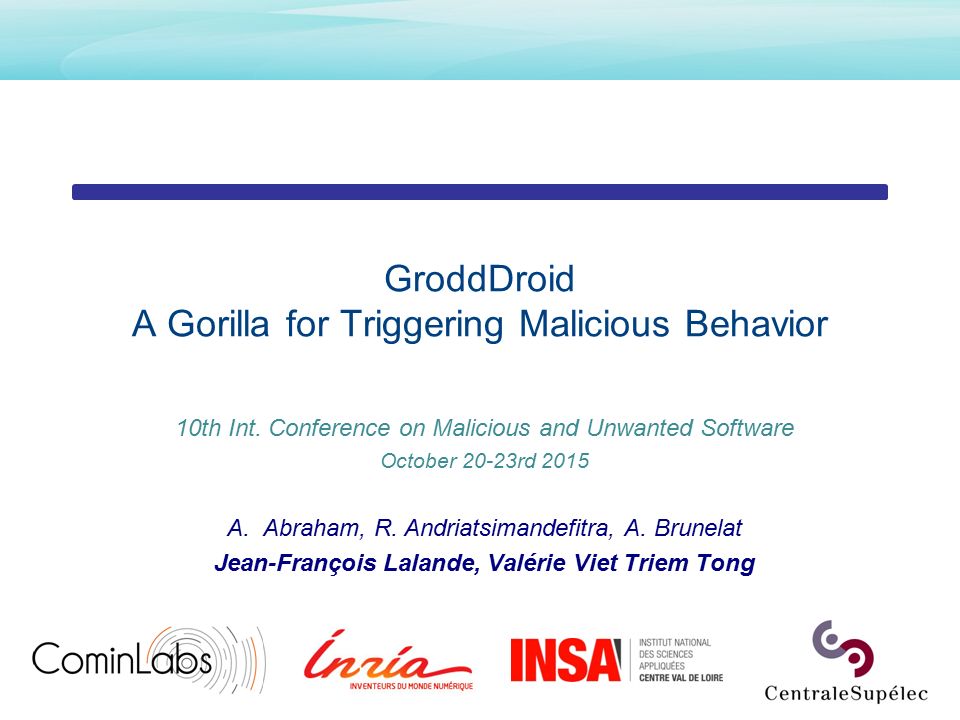 GroddDroid
A Gorilla for Triggering Malicious Behavior

10th Int. Conference on Malicious and Unwanted Software
October 20-23rd 2015

A. Abraham, R. Andriatsimandefitra, A. Brunelat
Jean-François Lalande, Valérie Viet Triem Tong

CominLabs

Inria
INVENTEURS DU MONDE NUMÉRIQUE

INSA
INSTITUT NATIONAL DES SCIENCES APPLIQUÉES
CENTRE VAL DE LOIRE

CentraleSupélec